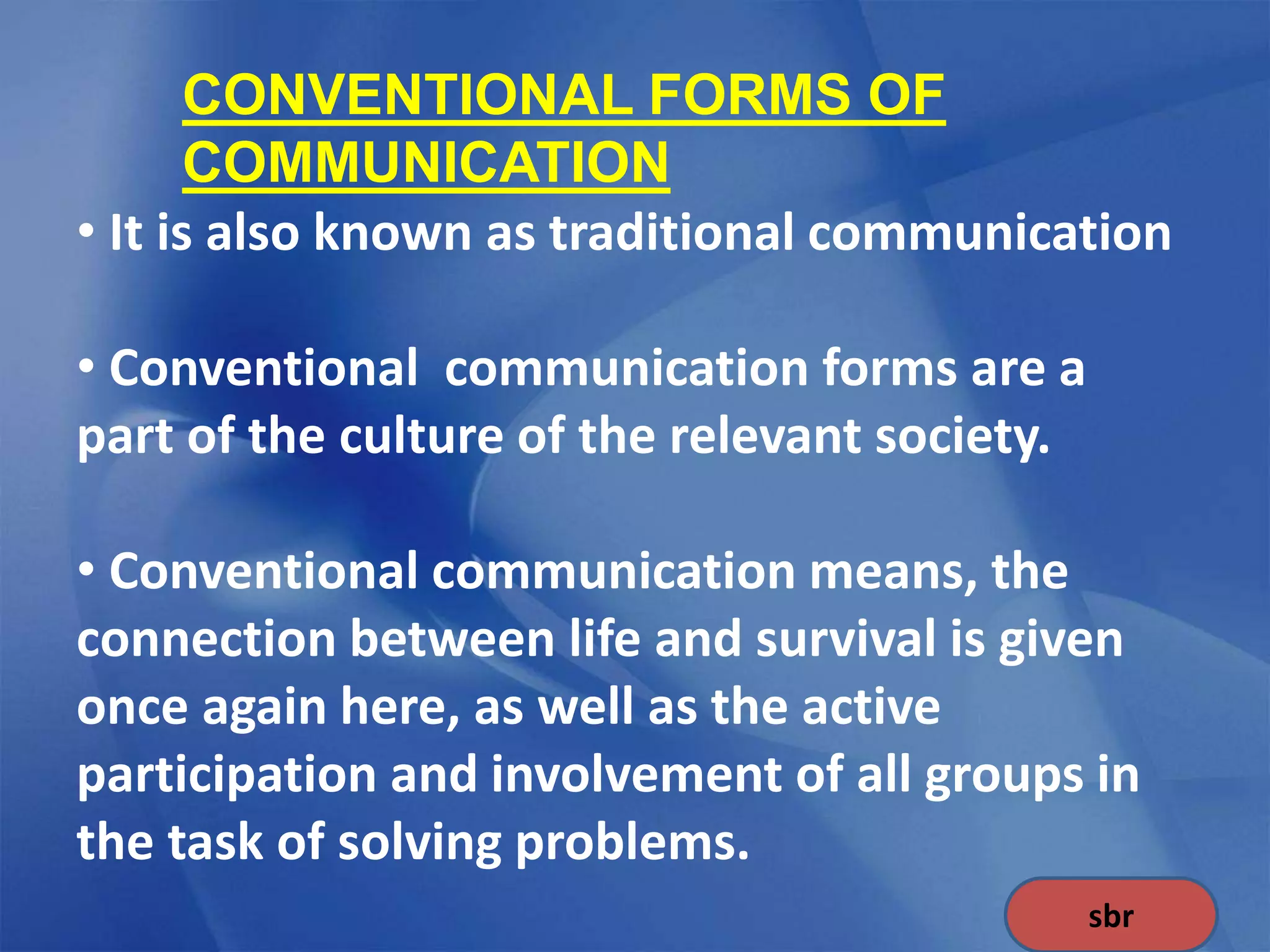 CONVENTIONAL FORMS OF COMMUNICATION

• It is also known as traditional communication

• Conventional communication forms are a part of the culture of the relevant society.

• Conventional communication means, the connection between life and survival is given once again here, as well as the active participation and involvement of all groups in the task of solving problems.

sbr